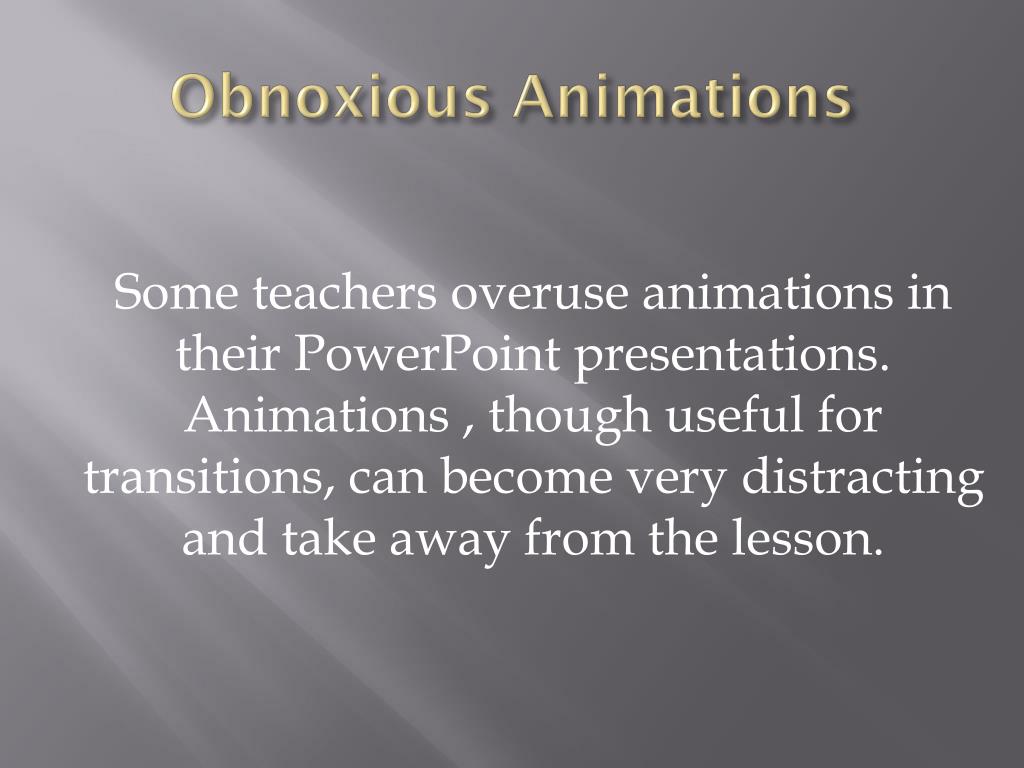 Obnoxious Animations

Some teachers overuse animations in their PowerPoint presentations. Animations , though useful for transitions, can become very distracting and take away from the lesson.